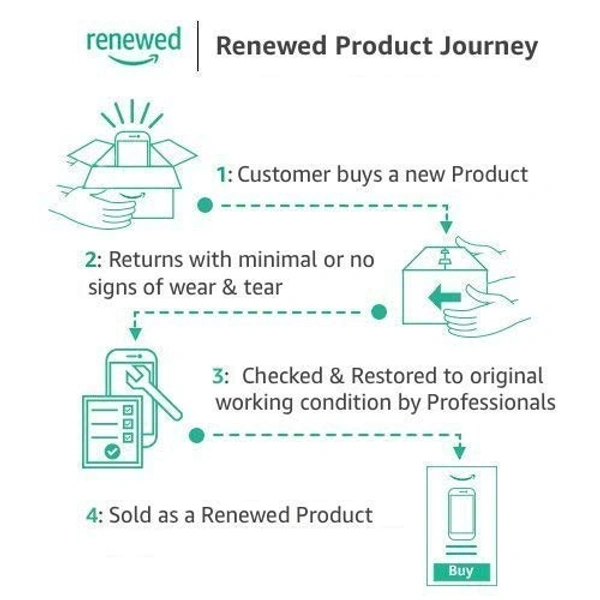 renewed

Renewed Product Journey

1: Customer buys a new Product

2: Returns with minimal or no signs of wear & tear

3: Checked & Restored to original working condition by Professionals

4: Sold as a Renewed Product

Buy